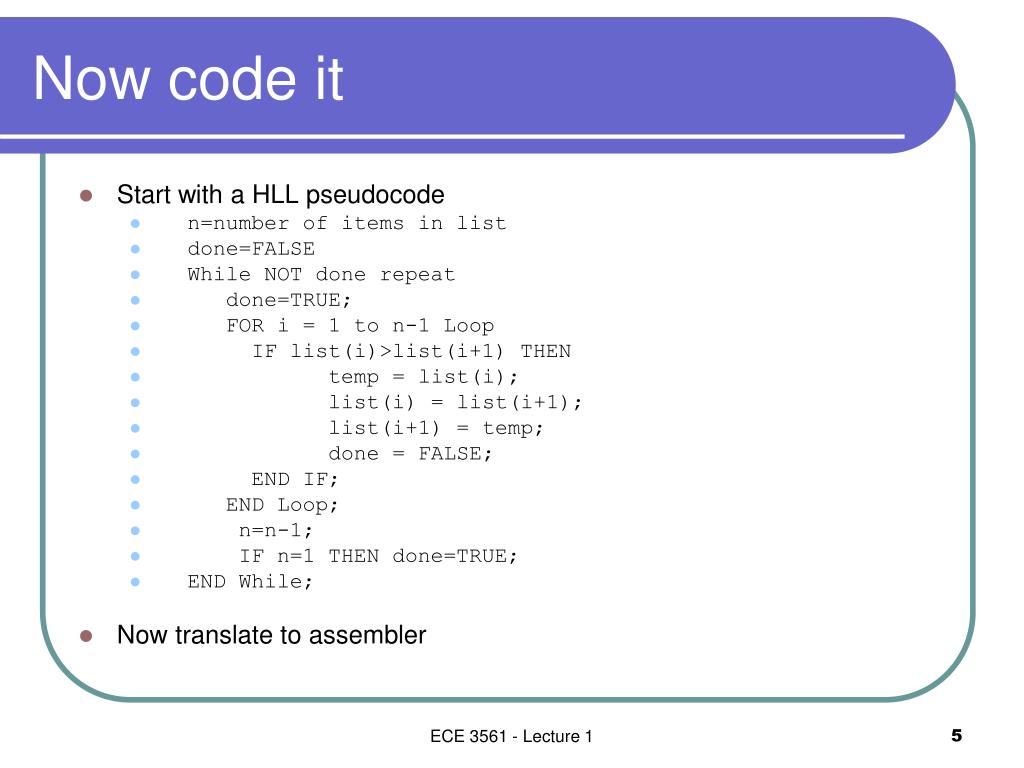 Now code it

- Start with a HLL pseudocode
  - n=number of items in list
  - done=FALSE
  - While NOT done repeat
  - done=TRUE;
  - FOR i = 1 to n-1 Loop
  - IF list(i)>list(i+1) THEN
  - temp = list(i);
  - list(i) = list(i+1);
  - list(i+1) = temp;
  - done = FALSE;
  - END IF;
  - END Loop;
  - n=n-1;
  - IF n=1 THEN done=TRUE;
  - END While;
- Now translate to assembler

ECE 3561 - Lecture 1

5